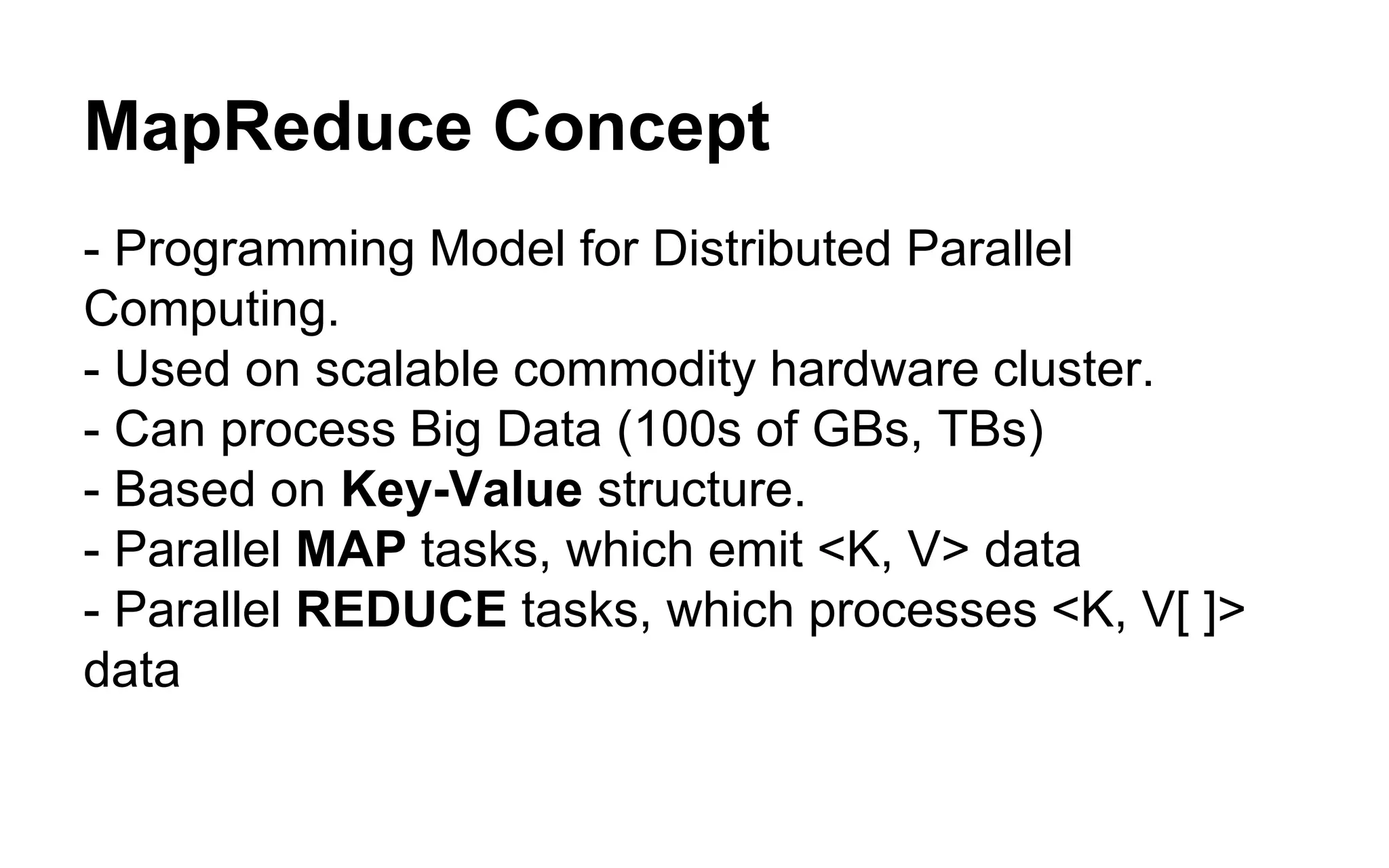 MapReduce Concept

- Programming Model for Distributed Parallel Computing.
- Used on scalable commodity hardware cluster.
- Can process Big Data (100s of GBs, TBs)
- Based on Key-Value structure.
- Parallel MAP tasks, which emit <K, V> data
- Parallel REDUCE tasks, which processes <K, V[ ]> data